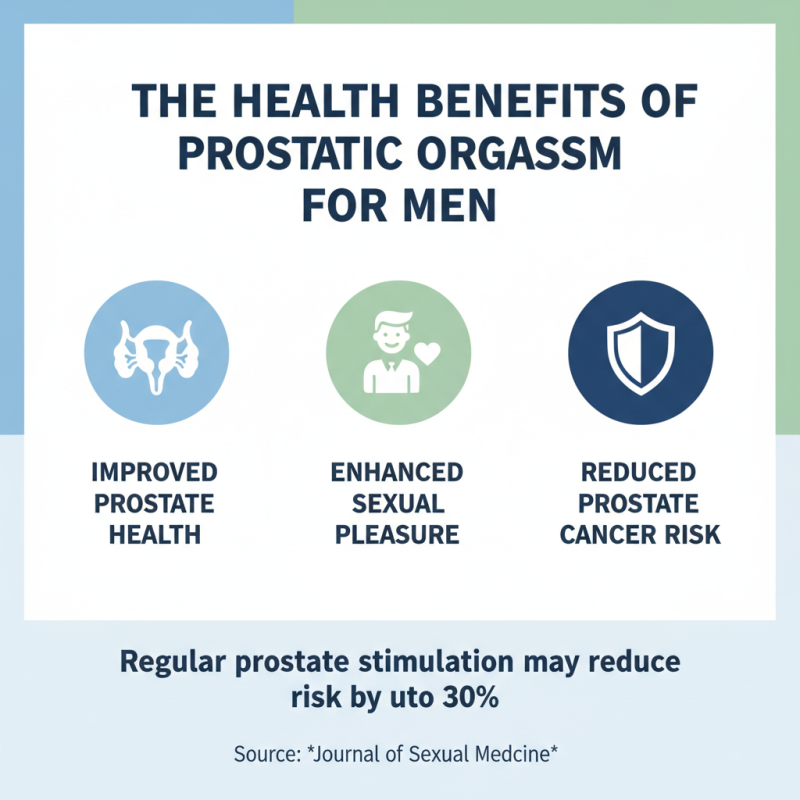 THE HEALTH BENEFITS OF PROSTATIC ORGASSM FOR MEN

IMPROVED PROSTATE HEALTH

ENHANCED SEXUAL PLEASURE

REDUCED PROSTATE CANCER RISK

Regular prostate stimulation may reduce risk by uto 30%

Source: *Journal of Sexual Medcine*